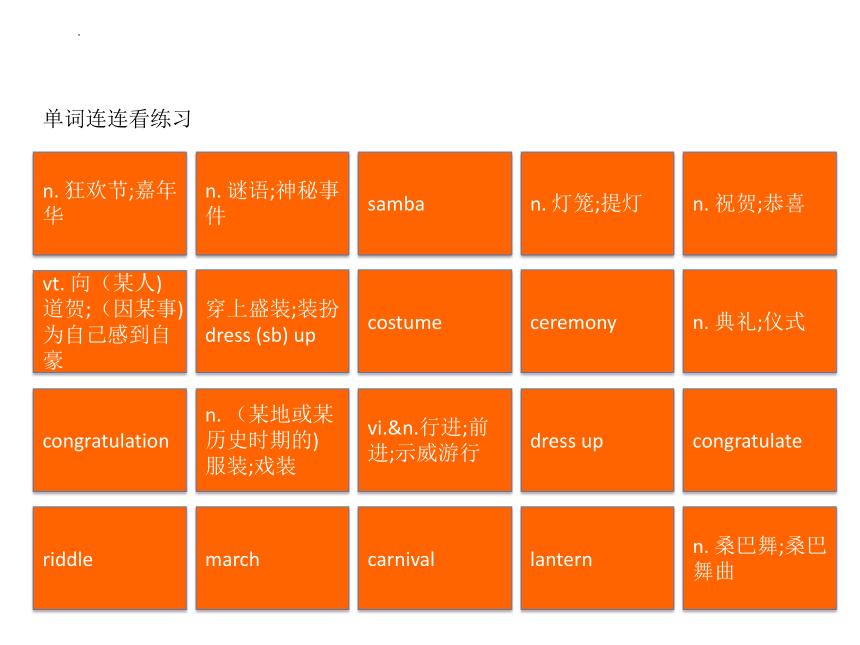 单词连连看练习

| n. 狂欢节;嘉年华 | n. 谜语;神秘事件 | samba | n. 灯笼;提灯 | n. 祝贺;恭喜 |
|---|---|---|---|---|
| vt. 向（某人)道贺;（因某事)为自己感到自豪 | 穿上盛装;装扮 dress (sb) up | costume | ceremony | n. 典礼;仪式 |
| congratulation | n. （某地或某历史时期的)服装;戏装 | vi.&n.行进;前进;示威游行 | dress up | congratulate |
| riddle | march | carnival | lantern | n. 桑巴舞;桑巴舞曲 |